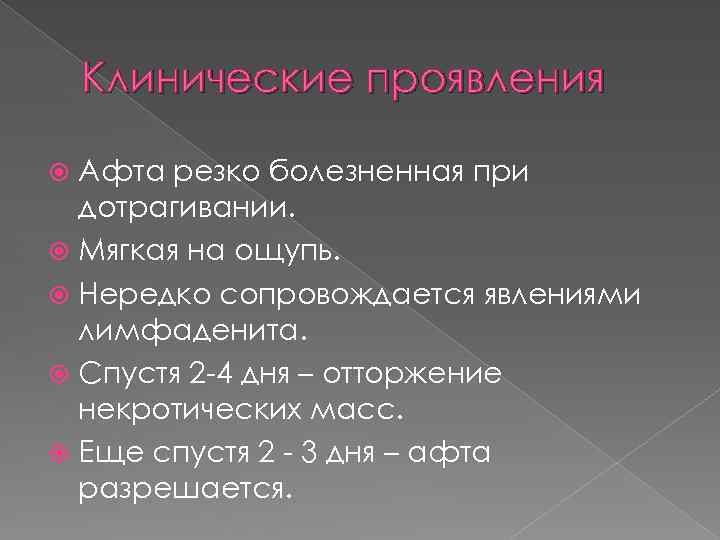 Клинические проявления

Афта резко болезненная при дотрагивании.

Мягкая на ощупь.

Нередко сопровождается явлениями лимфаденита.

Спустя 2-4 дня – отторжение некротических масс.

Еще спустя 2 - 3 дня – афта разрешается.